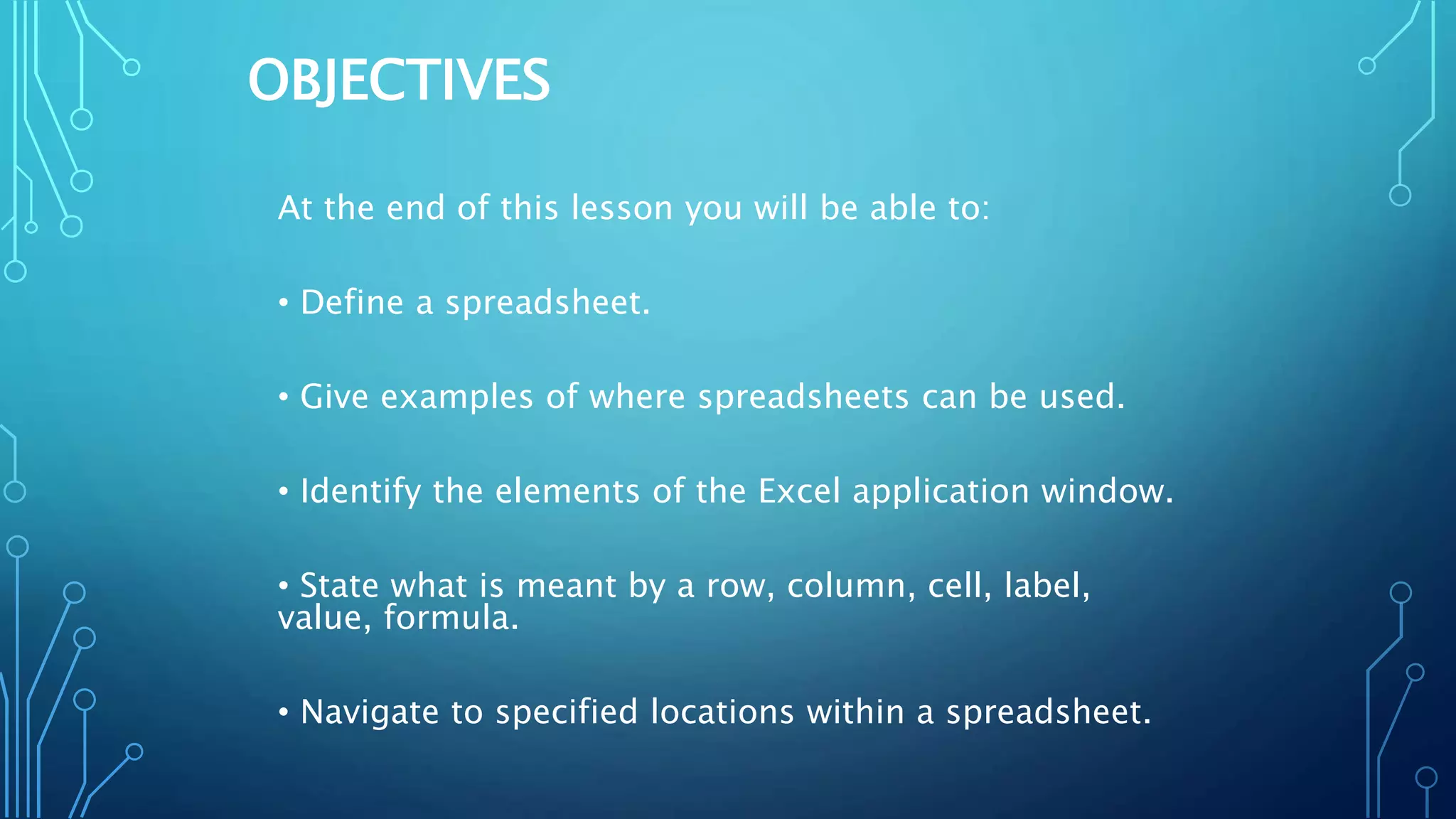 OBJECTIVES

At the end of this lesson you will be able to:

• Define a spreadsheet.

• Give examples of where spreadsheets can be used.

• Identify the elements of the Excel application window.

• State what is meant by a row, column, cell, label, value, formula.

• Navigate to specified locations within a spreadsheet.